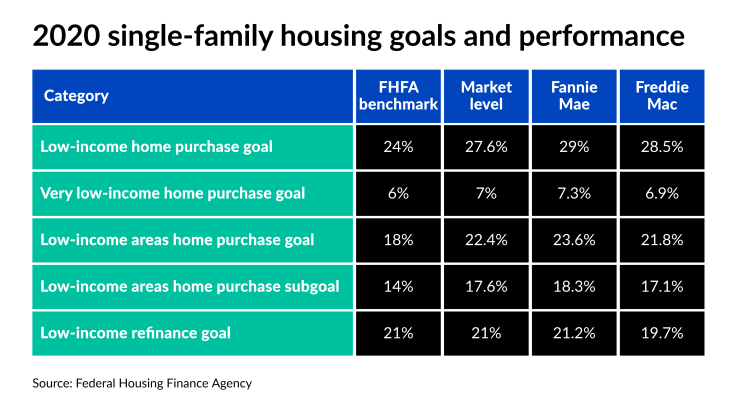 2020 single-family housing goals and performance

| Category | FHFA benchmark | Market level | Fannie Mae | Freddie Mac |
|---|---|---|---|---|
| Low-income home purchase goal | 24% | 27.6% | 29% | 28.5% |
| Very low-income home purchase goal | 6% | 7% | 7.3% | 6.9% |
| Low-income areas home purchase goal | 18% | 22.4% | 23.6% | 21.8% |
| Low-income areas home purchase subgoal | 14% | 17.6% | 18.3% | 17.1% |
| Low-income refinance goal | 21% | 21% | 21.2% | 19.7% |

Source: Federal Housing Finance Agency